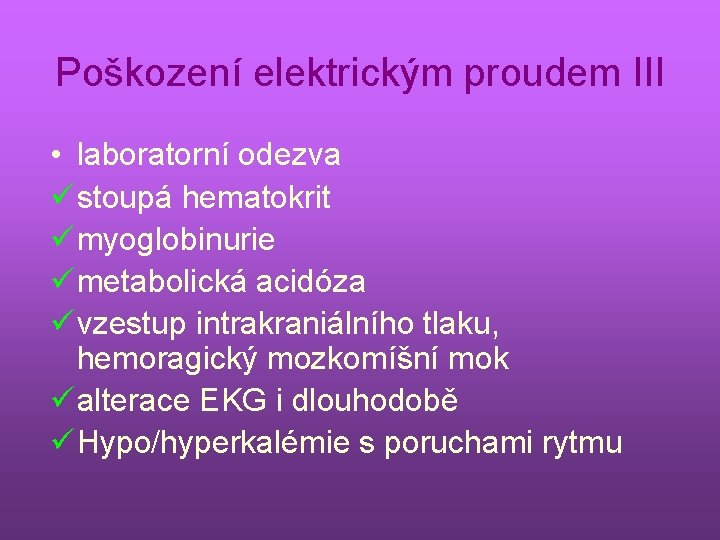 Poškození elektrickým proudem III

• laboratorní odezva
✓ stoupá hematokrit
✓ myoglobinurie
✓ metabolická acidóza
✓ vzestup intrakraniálního tlaku, hemoragický mozkomíšní mok
✓ alterace EKG i dlouhodobě
✓ Hypo/hyperkalémie s poruchami rytmu